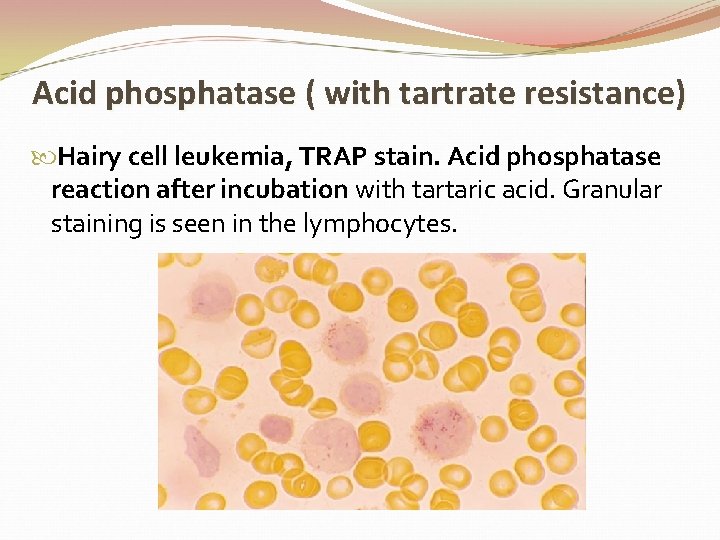 Acid phosphatase ( with tartrate resistance)

Hairy cell leukemia, TRAP stain. Acid phosphatase reaction after incubation with tartaric acid. Granular staining is seen in the lymphocytes.